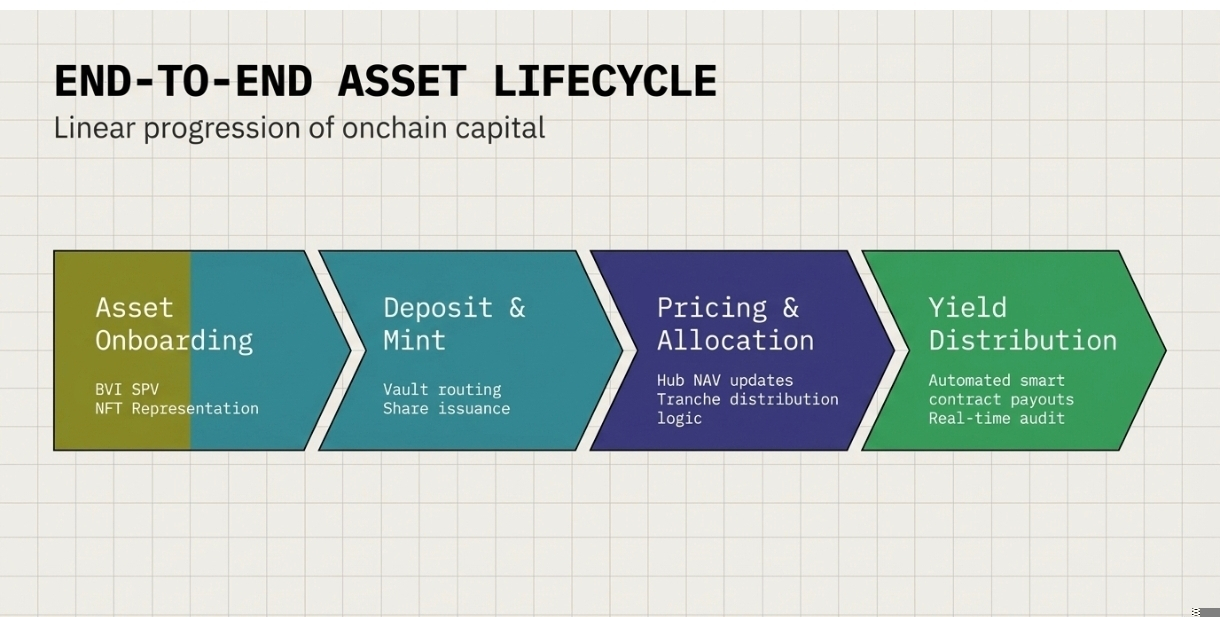 END-TO-END ASSET LIFECYCLE

Linear progression of onchain capital

Asset Onboarding

BVI SPV
NFT Representation

Deposit & Mint

Vault routing
Share issuance

Pricing & Allocation

Hub NAV updates
Tranche distribution logic

Yield Distribution

Automated smart contract payouts
Real-time audit